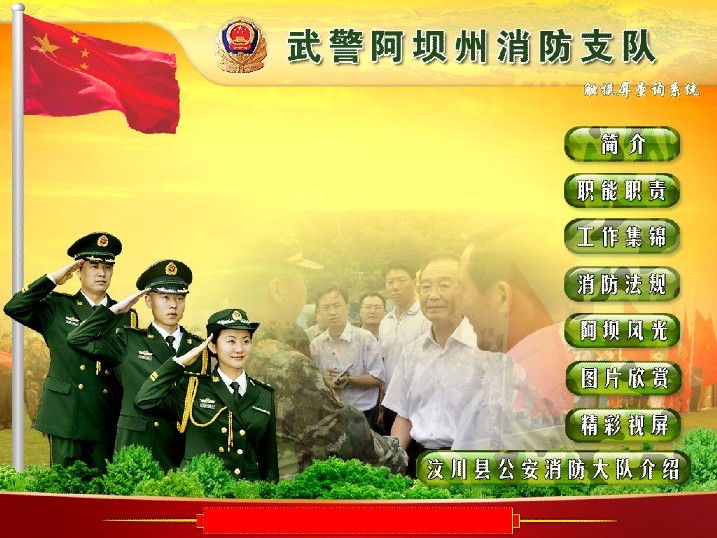 武警阿坝州消防支队

触摸屏查询系统

简介

职能职责

工作集锦

消防法规

阿坝风光

图片欣赏

精彩视屏

汶川县公安消防大队介绍